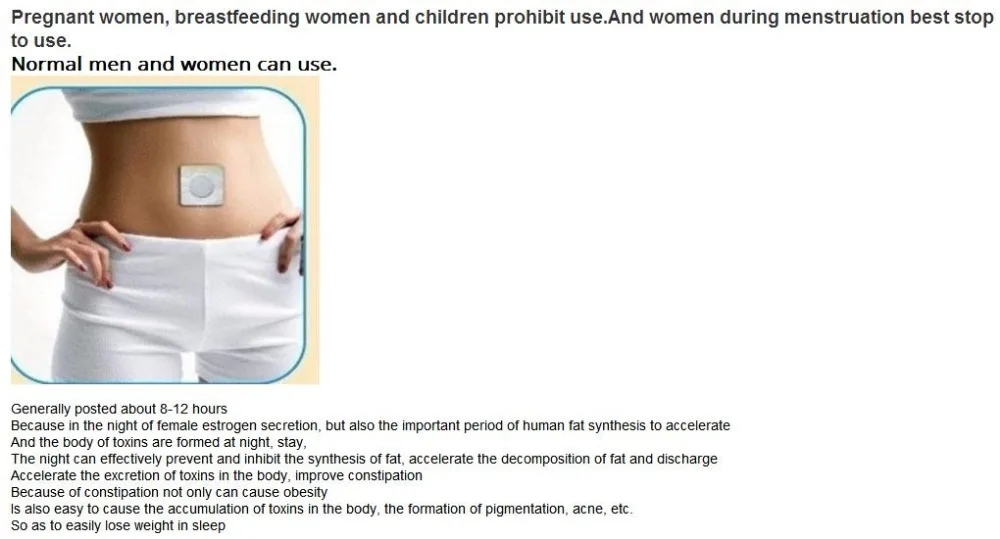 Pregnant women, breastfeeding women and children prohibit use.And women during menstruation best stop to use.

Normal men and women can use.

Generally posted about 8-12 hours
Because in the night of female estrogen secretion, but also the important period of human fat synthesis to accelerate
And the body of toxins are formed at night, stay,
The night can effectively prevent and inhibit the synthesis of fat, accelerate the decomposition of fat and discharge
Accelerate the excretion of toxins in the body, improve constipation
Because of constipation not only can cause obesity
Is also easy to cause the accumulation of toxins in the body, the formation of pigmentation, acne, etc.
So as to easily lose weight in sleep